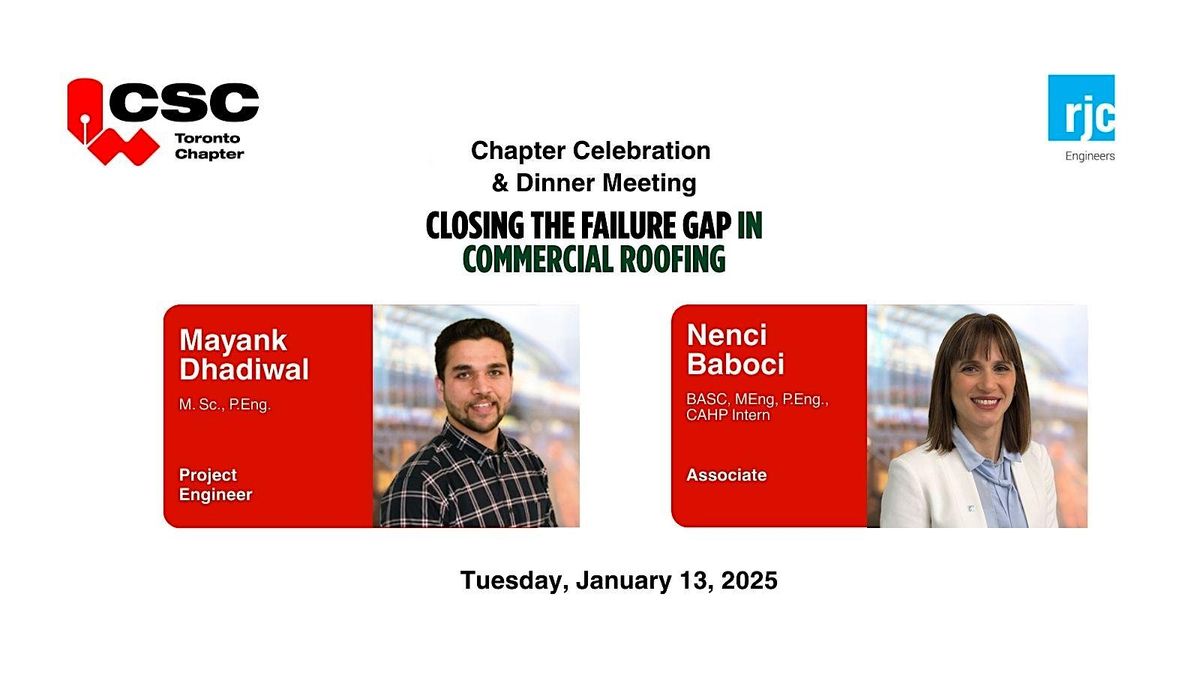 CSC
Toronto Chapter

rjc
Engineers

Chapter Celebration
& Dinner Meeting

CLOSING THE FAILURE GAP IN COMMERCIAL ROOFING

Mayank Dhadiwal
M. Sc., P.Eng.

Project Engineer

Nenci Baboci
BASC, MEng, P.Eng., CAHP Intern

Associate

Tuesday, January 13, 2025